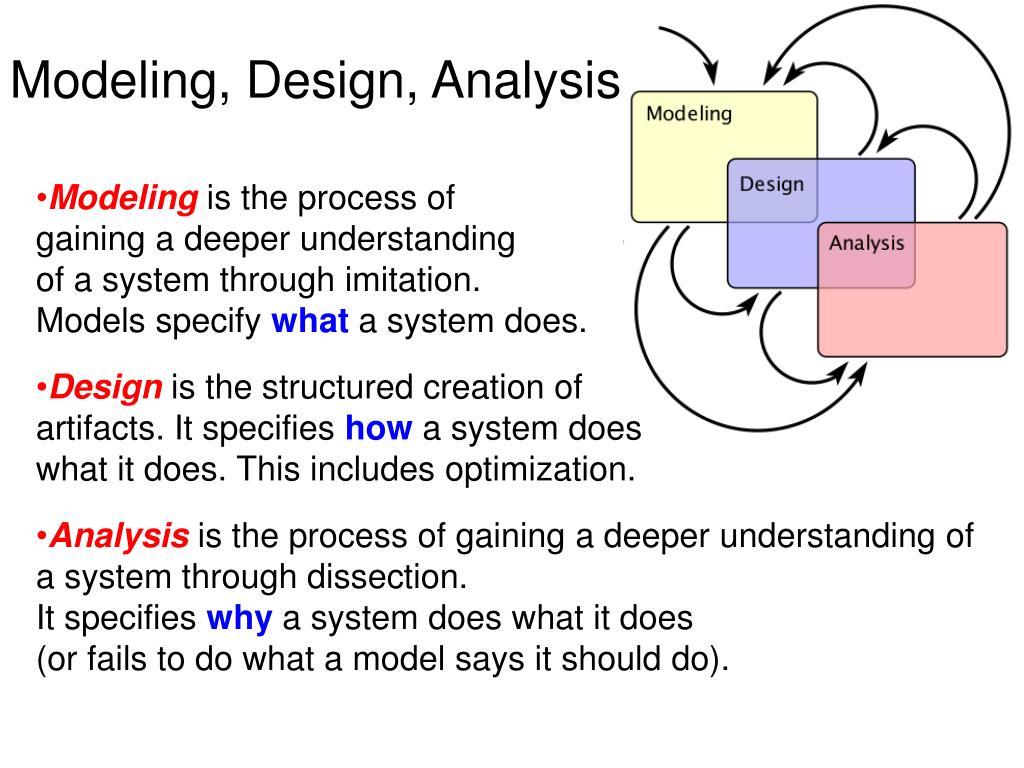 Modeling, Design, Analysis

Modeling

Design

Analysis

•Modeling is the process of gaining a deeper understanding of a system through imitation. Models specify what a system does.

•Design is the structured creation of artifacts. It specifies how a system does what it does. This includes optimization.

•Analysis is the process of gaining a deeper understanding of a system through dissection.
It specifies why a system does what it does (or fails to do what a model says it should do).